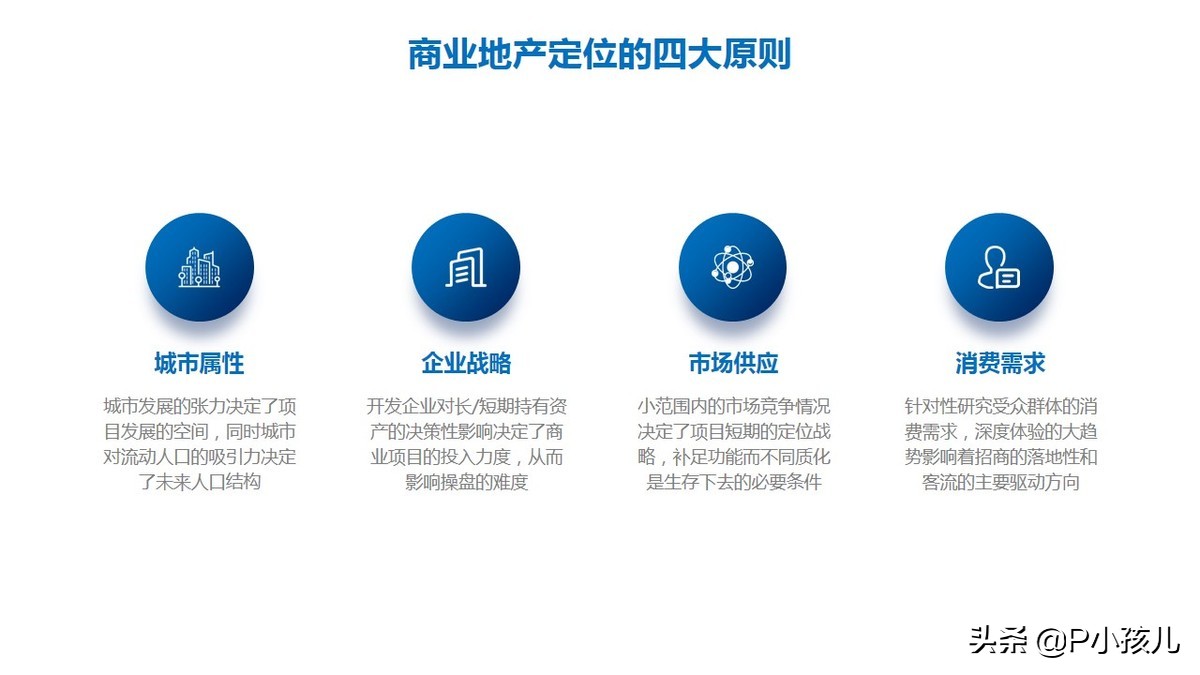 商业地产定位的四大原则

城市属性

城市发展的张力决定了项目发展的空间，同时城市对流动人口的吸引力决定了未来人口结构

企业战略

开发企业对长/短期持有资产的决策性影响决定了商业项目的投入力度，从而影响操盘的难度

市场供应

小范围内的市场竞争情况决定了项目短期的定位战略，补足功能而不同质化是生存下去的必要条件

消费需求

针对性研究受众群体的消费需求，深度体验的大趋势影响着招商的落地性和客流的主要驱动方向

头条 @P小孩儿